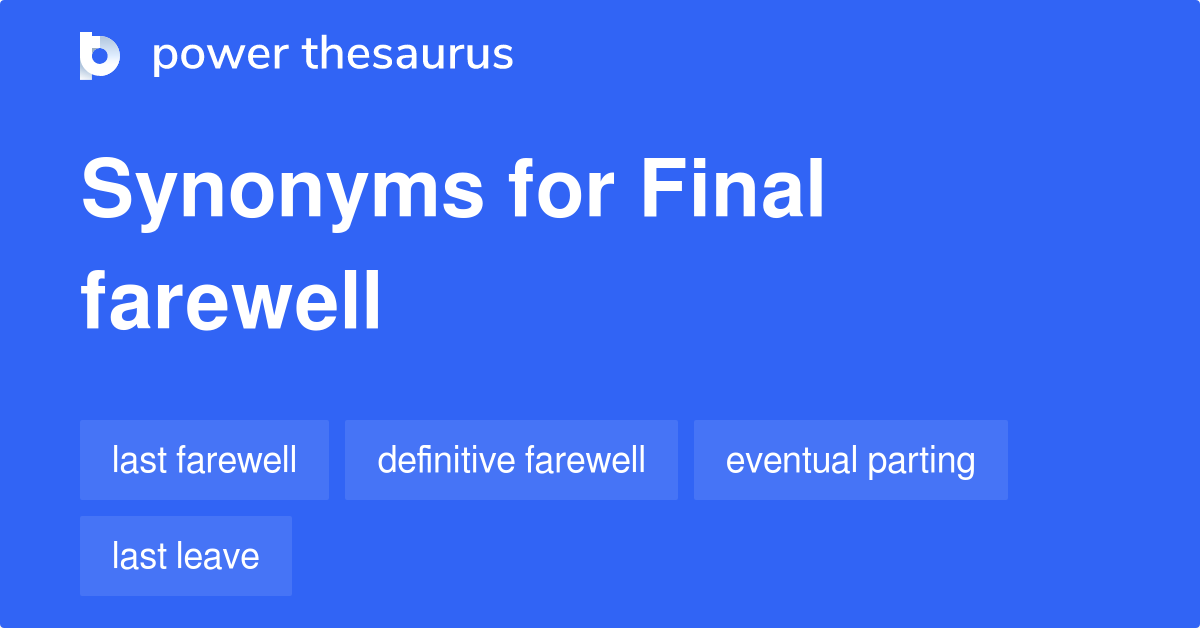 power thesaurus

Synonyms for Final farewell

last farewell

definitive farewell

eventual parting

last leave